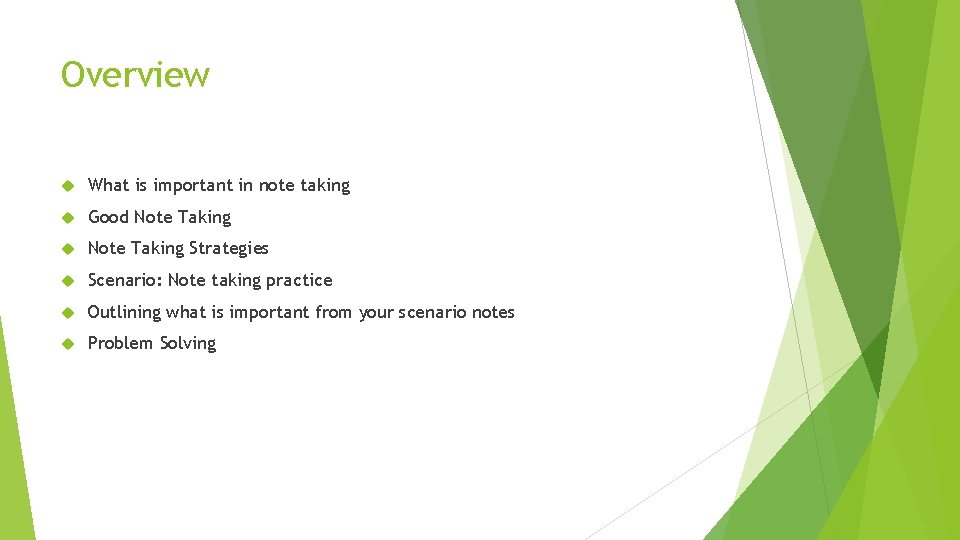 Overview

What is important in note taking

Good Note Taking

Note Taking Strategies

Scenario: Note taking practice

Outlining what is important from your scenario notes

Problem Solving